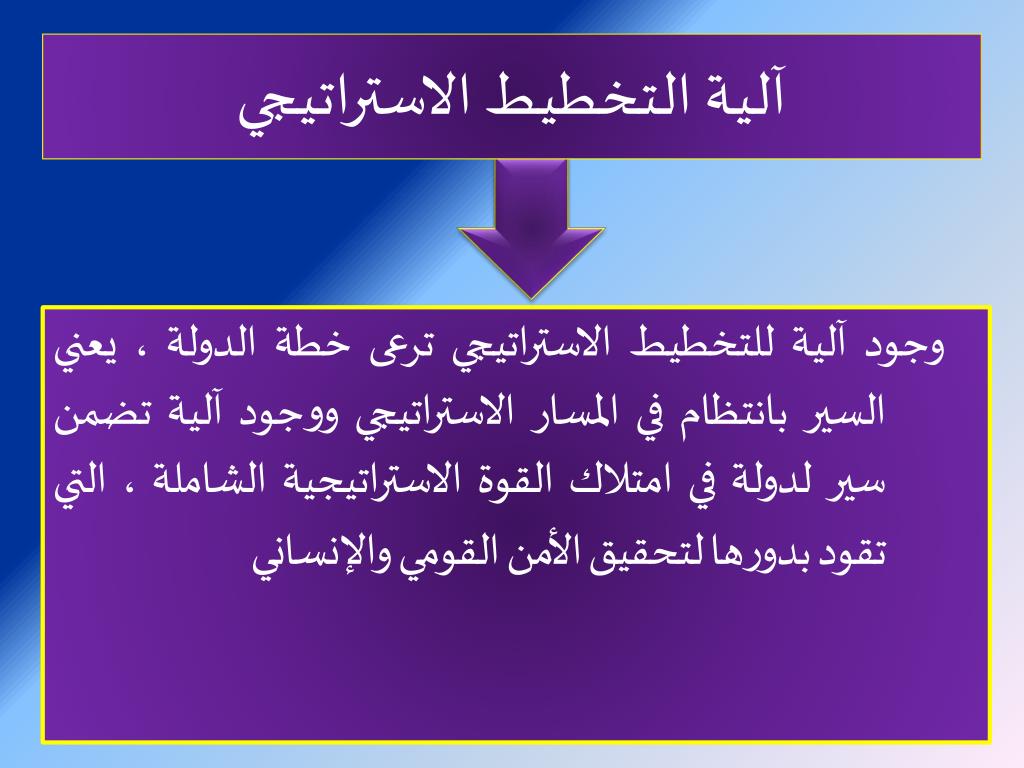 آلية التخطيط الاستراتيجي

وجود آلية للتخطيط الاستراتيجي ترعى خطة الدولة ، يعني السير بانتظام في المسار الاستراتيجي ووجود آلية تضمن سير لدولة في امتلاك القوة الاستراتيجية الشاملة ، التي تقود بدورها لتحقيق الأمن القومي والإنساني